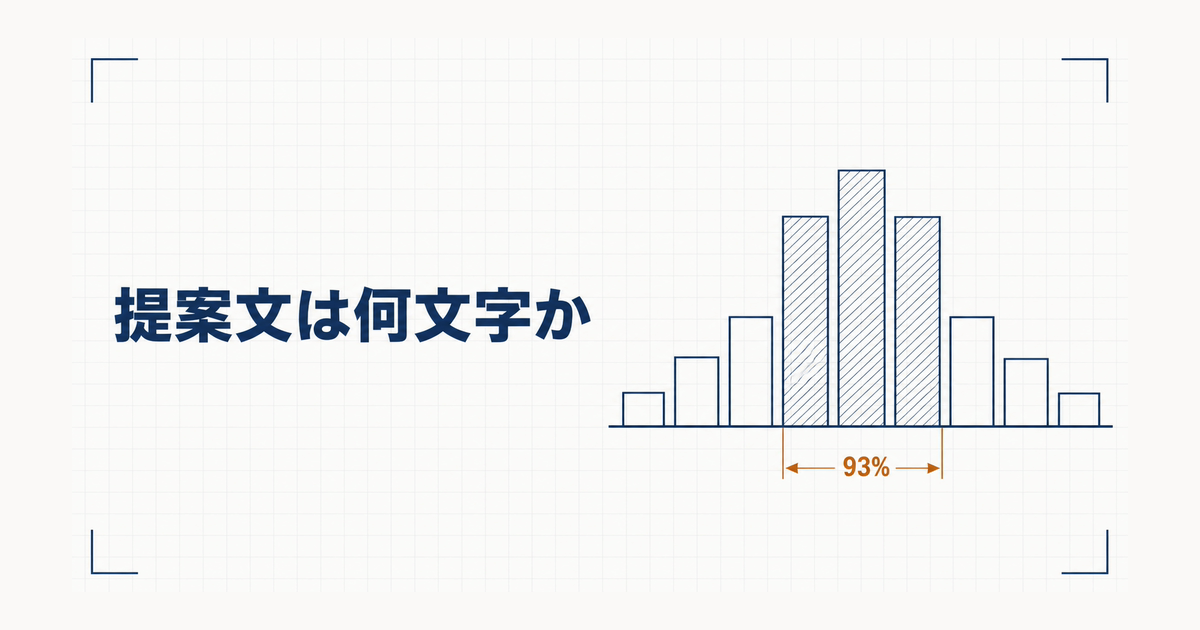 提案文は何文字か

93%